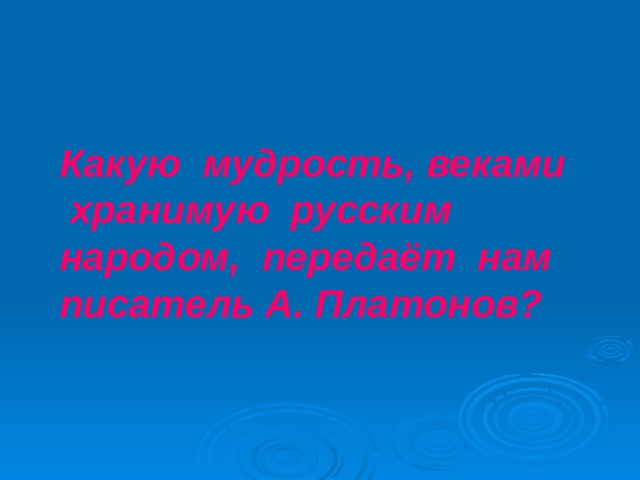 Какую мудрость, веками хранимую русским народом, передаёт нам писатель А. Платонов?